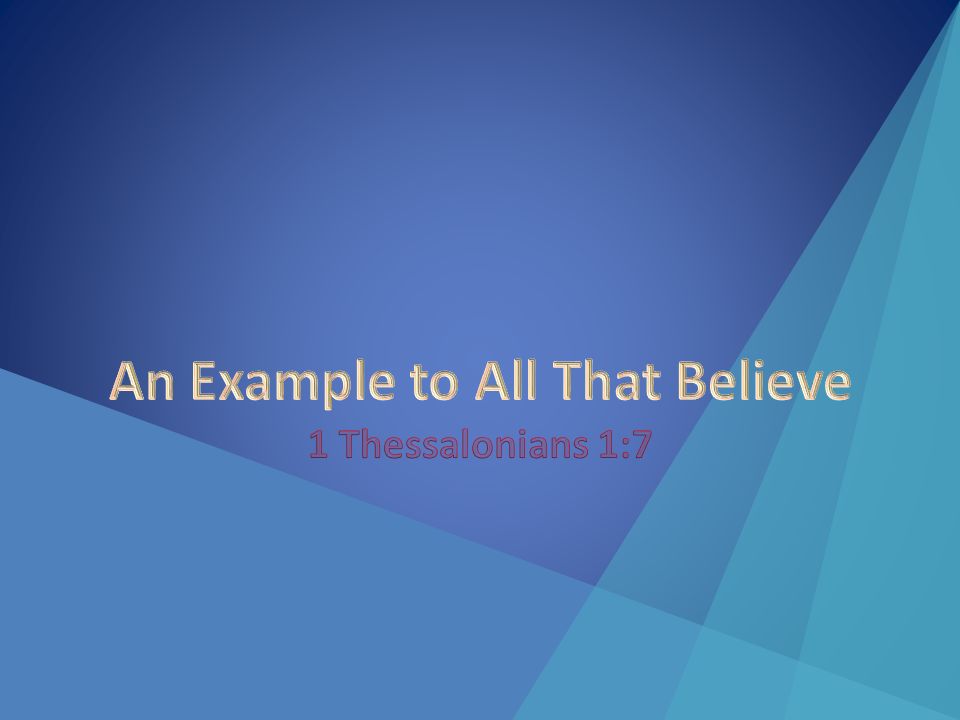 An Example to All That Believe
1 Thessalonians 1:7